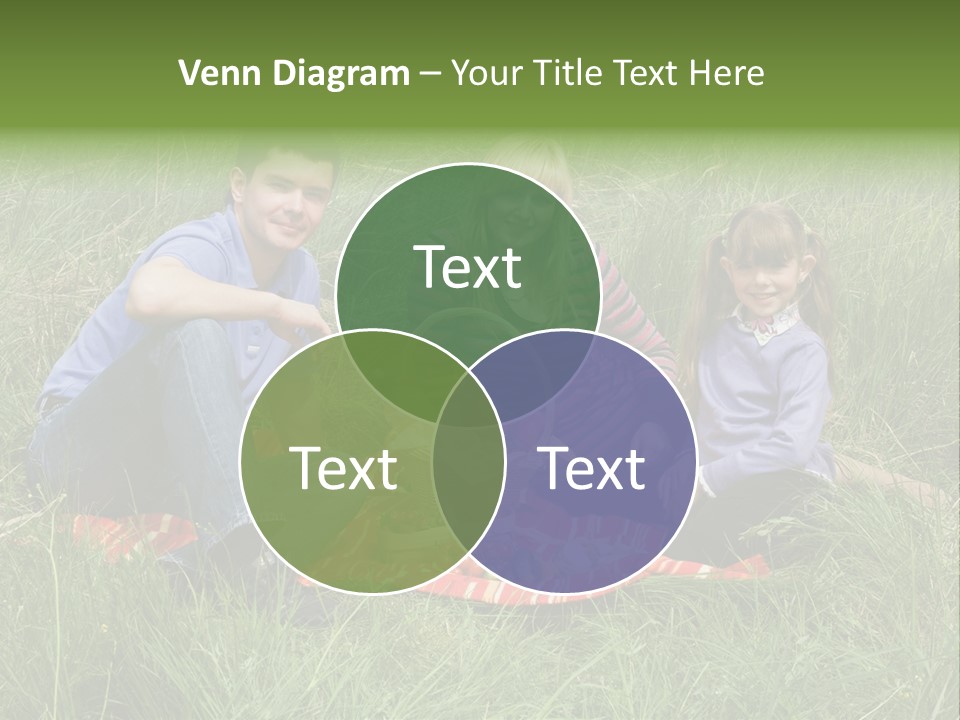 Venn Diagram – Your Title Text Here

Text

Text

Text